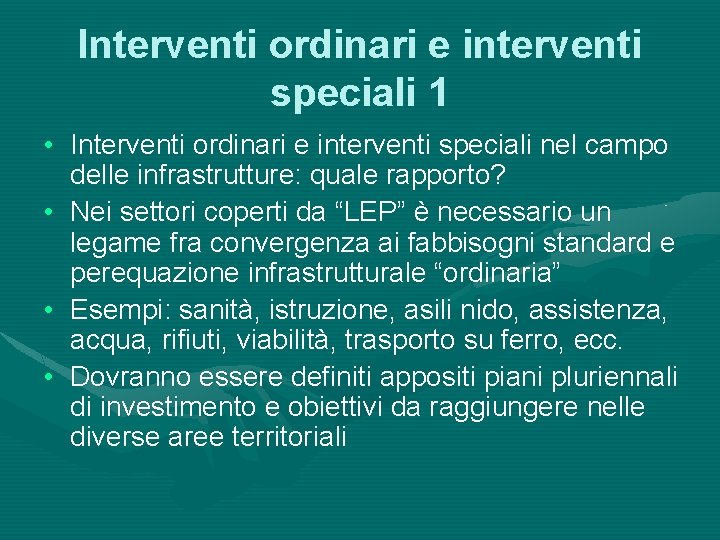 Interventi ordinari e interventi speciali 1

• Interventi ordinari e interventi speciali nel campo delle infrastrutture: quale rapporto?
• Nei settori coperti da “LEP” è necessario un legame fra convergenza ai fabbisogni standard e perequazione infrastrutturale “ordinaria”
• Esempi: sanità, istruzione, asili nido, assistenza, acqua, rifiuti, viabilità, trasporto su ferro, ecc.
• Dovranno essere definiti appositi piani pluriennali di investimento e obiettivi da raggiungere nelle diverse aree territoriali